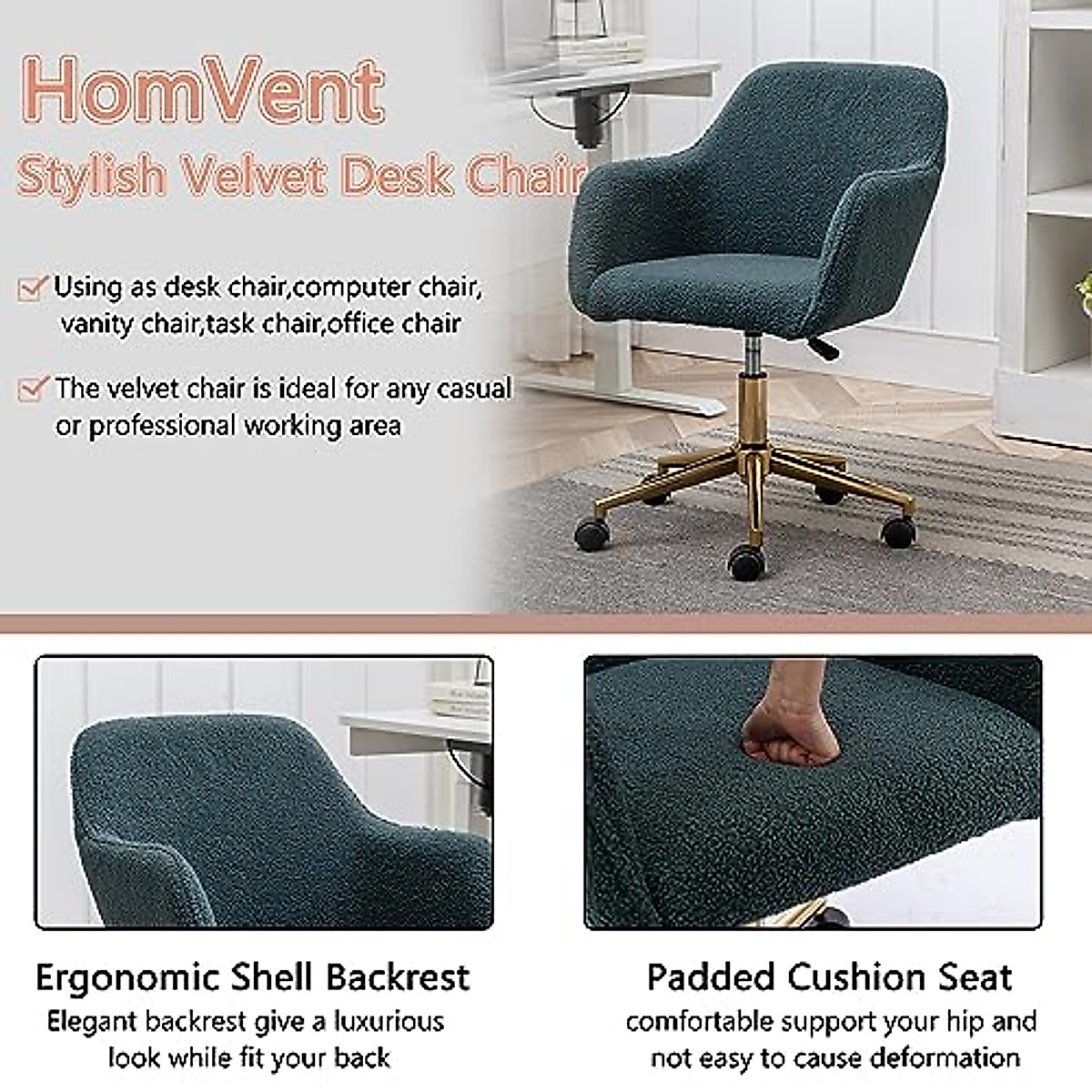 HomVent

Stylish Velvet Desk Chair

Using as desk chair,computer chair, vanity chair,task chair,office chair

The velvet chair is ideal for any casual or professional working area

Ergonomic Shell Backrest

Elegant backrest give a luxurious look while fit your back

Padded Cushion Seat

comfortable support your hip and not easy to cause deformation